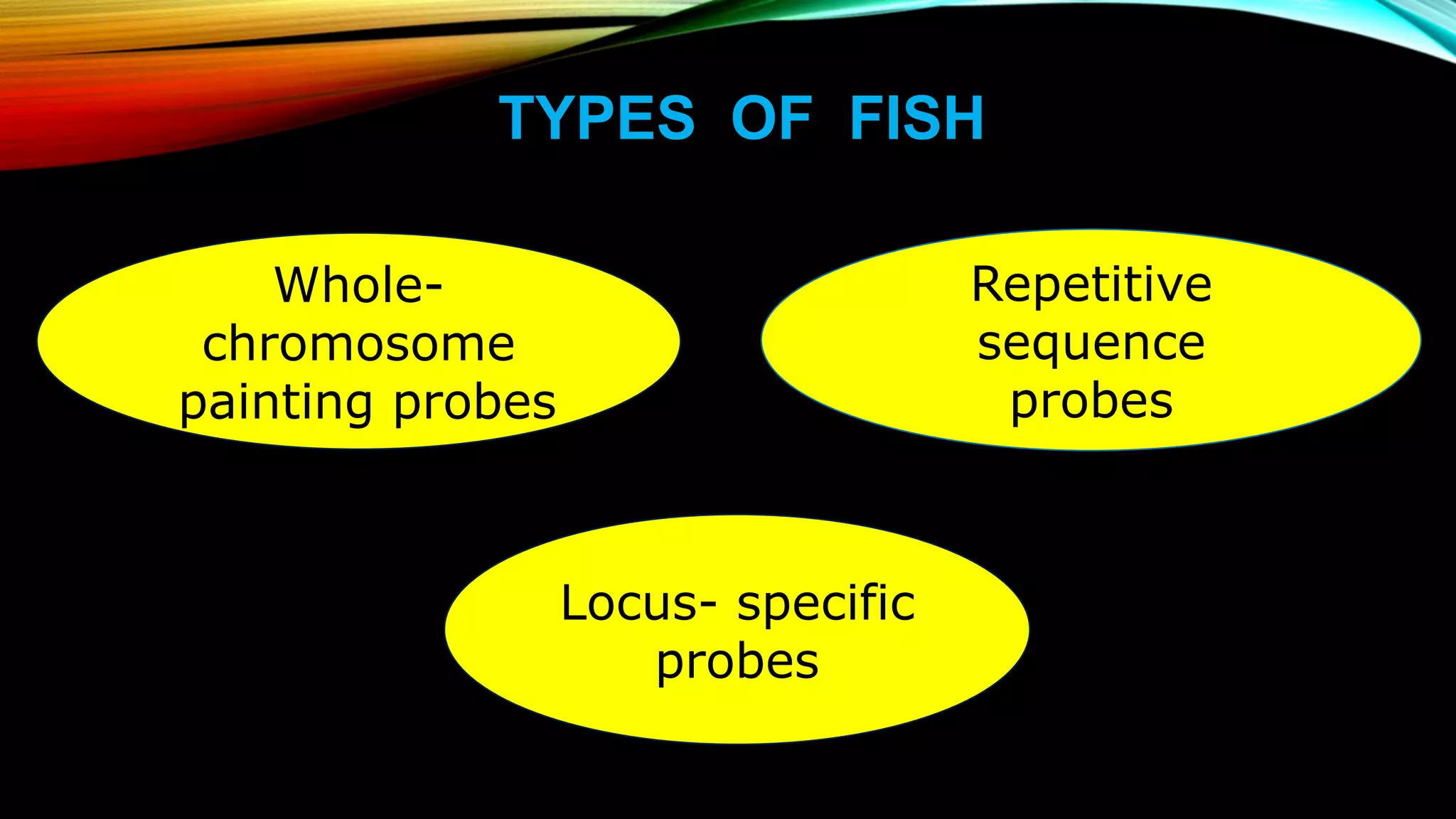 TYPES OF FISH

Whole-chromosome painting probes

Repetitive sequence probes

Locus- specific probes